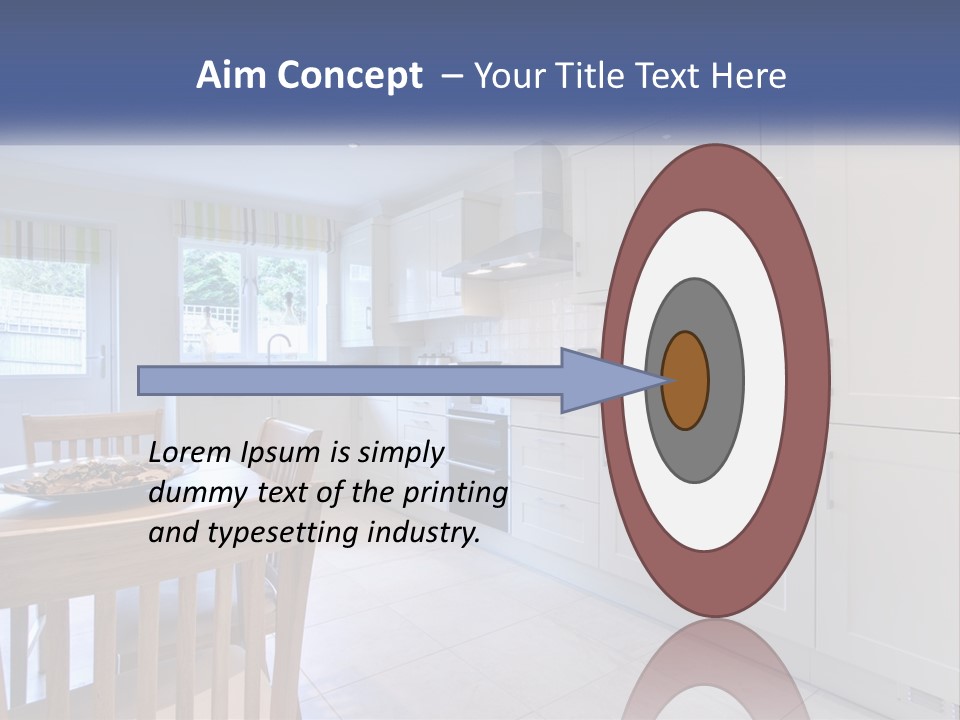 Aim Concept – Your Title Text Here

Lorem Ipsum is simply dummy text of the printing and typesetting industry.